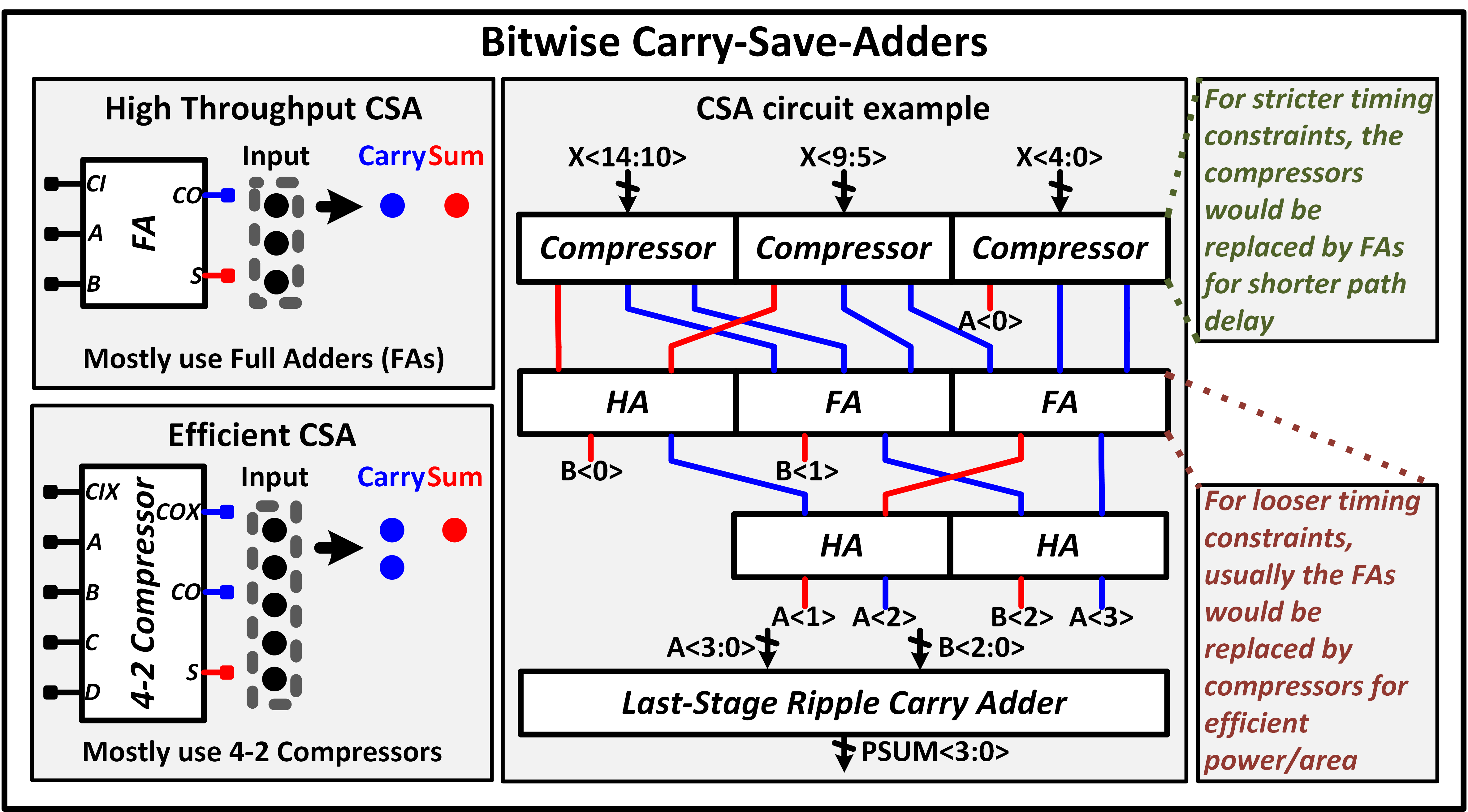 Bitwise Carry-Save-Adders

High Throughput CSA

CI
A
B
FA
CO
S

Input

Carry Sum

Mostly use Full Adders (FAs)

Efficient CSA

CIX
A
B
C
D
4-2 Compressor
COX
CO
S

Input

Carry Sum

Mostly use 4-2 Compressors

CSA circuit example

X<14:10>
X<9:5>
X<4:0>

Compressor
Compressor
Compressor

A<0>

HA
FA
FA

B<0>
B<1>

HA
HA

A<1>
A<2>
B<2>
A<3>

A<3:0>
B<2:0>

Last-Stage Ripple Carry Adder

PSUM<3:0>

For stricter timing constraints, the compressors would be replaced by FAs for shorter path delay

For looser timing constraints, usually the FAs would be replaced by compressors for efficient power/area